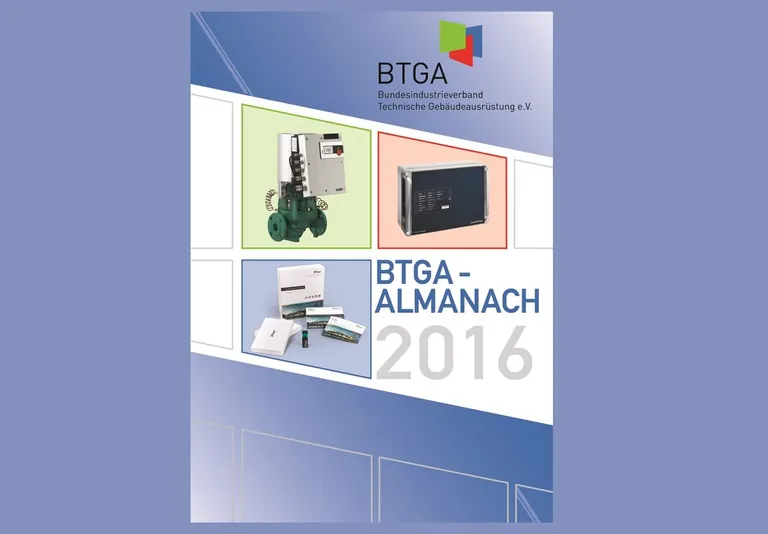 BTGA
Bundesindustrieverband
Technische Gebäudeausrüstung e.V.

BTGA - ALMANACH 2016